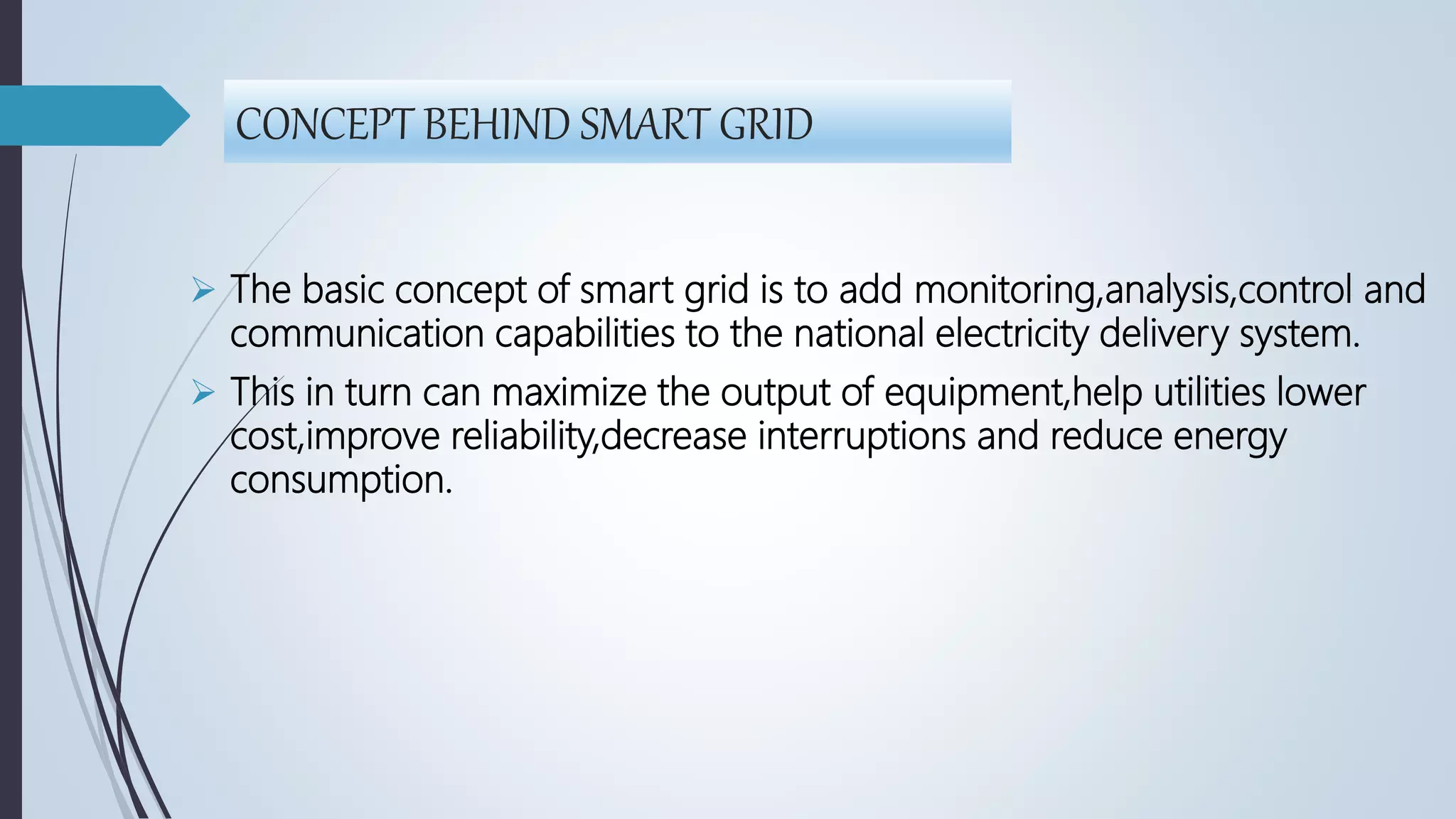 CONCEPT BEHIND SMART GRID

➢ The basic concept of smart grid is to add monitoring,analysis,control and communication capabilities to the national electricity delivery system.

➢ This in turn can maximize the output of equipment,help utilities lower cost,improve reliability,decrease interruptions and reduce energy consumption.